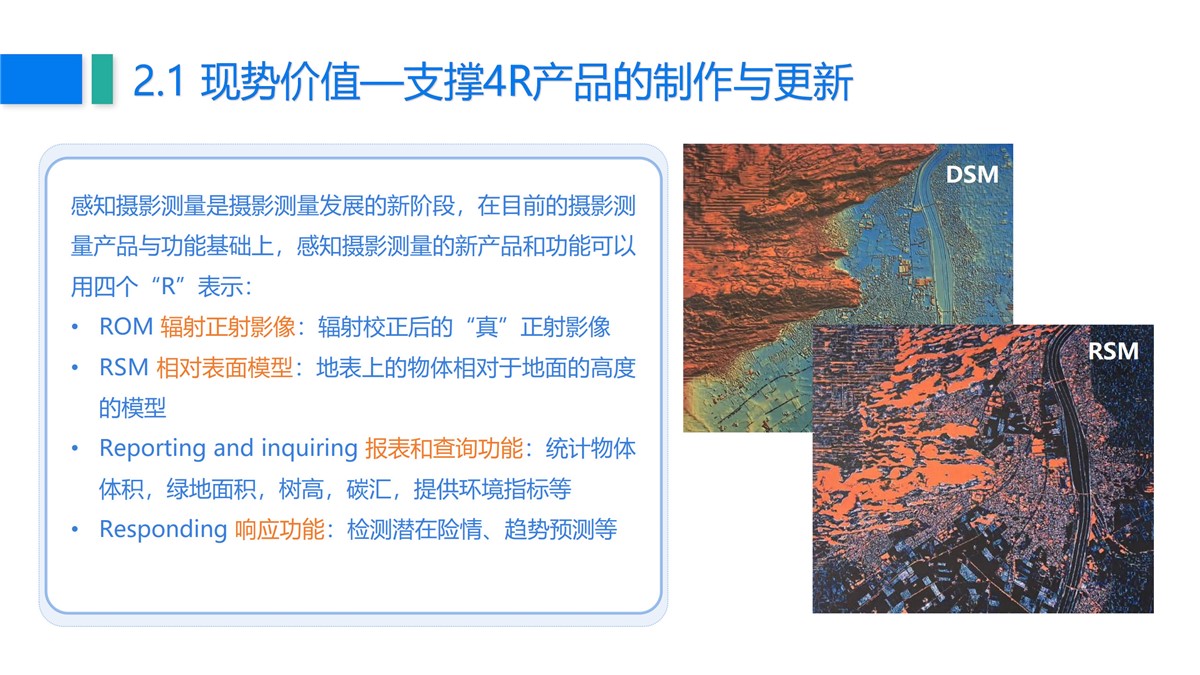 2.1 现势价值—支撑4R产品的制作与更新

感知摄影测量是摄影测量发展的新阶段，在目前的摄影测量产品与功能基础上，感知摄影测量的新产品和功能可以用四个“R”表示：

• ROM 辐射正射影像：辐射校正后的“真”正射影像
• RSM 相对表面模型：地表上的物体相对于地面的高度的模型
• Reporting and inquiring 报表和查询功能：统计物体体积，绿地面积，树高，碳汇，提供环境指标等
• Responding 响应功能：检测潜在险情、趋势预测等

DSM

RSM